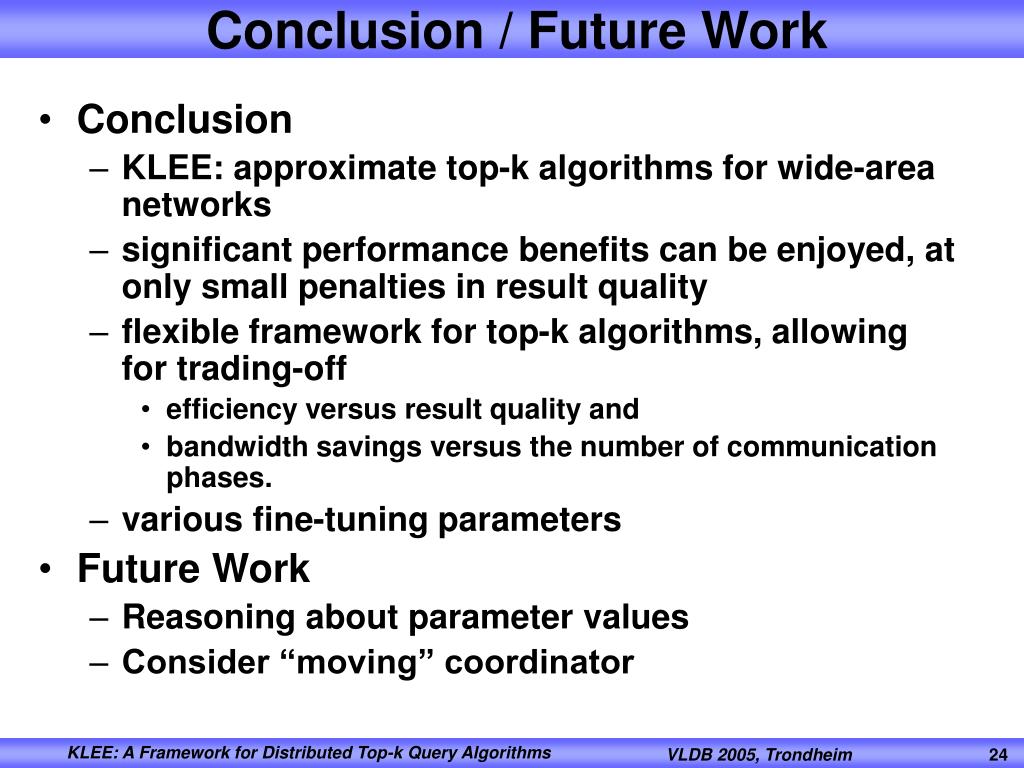 Conclusion / Future Work

• Conclusion
– KLEE: approximate top-k algorithms for wide-area networks
– significant performance benefits can be enjoyed, at only small penalties in result quality
– flexible framework for top-k algorithms, allowing for trading-off
• efficiency versus result quality and
• bandwidth savings versus the number of communication phases.
– various fine-tuning parameters
• Future Work
– Reasoning about parameter values
– Consider “moving” coordinator

KLEE: A Framework for Distributed Top-k Query Algorithms
VLDB 2005, Trondheim
24